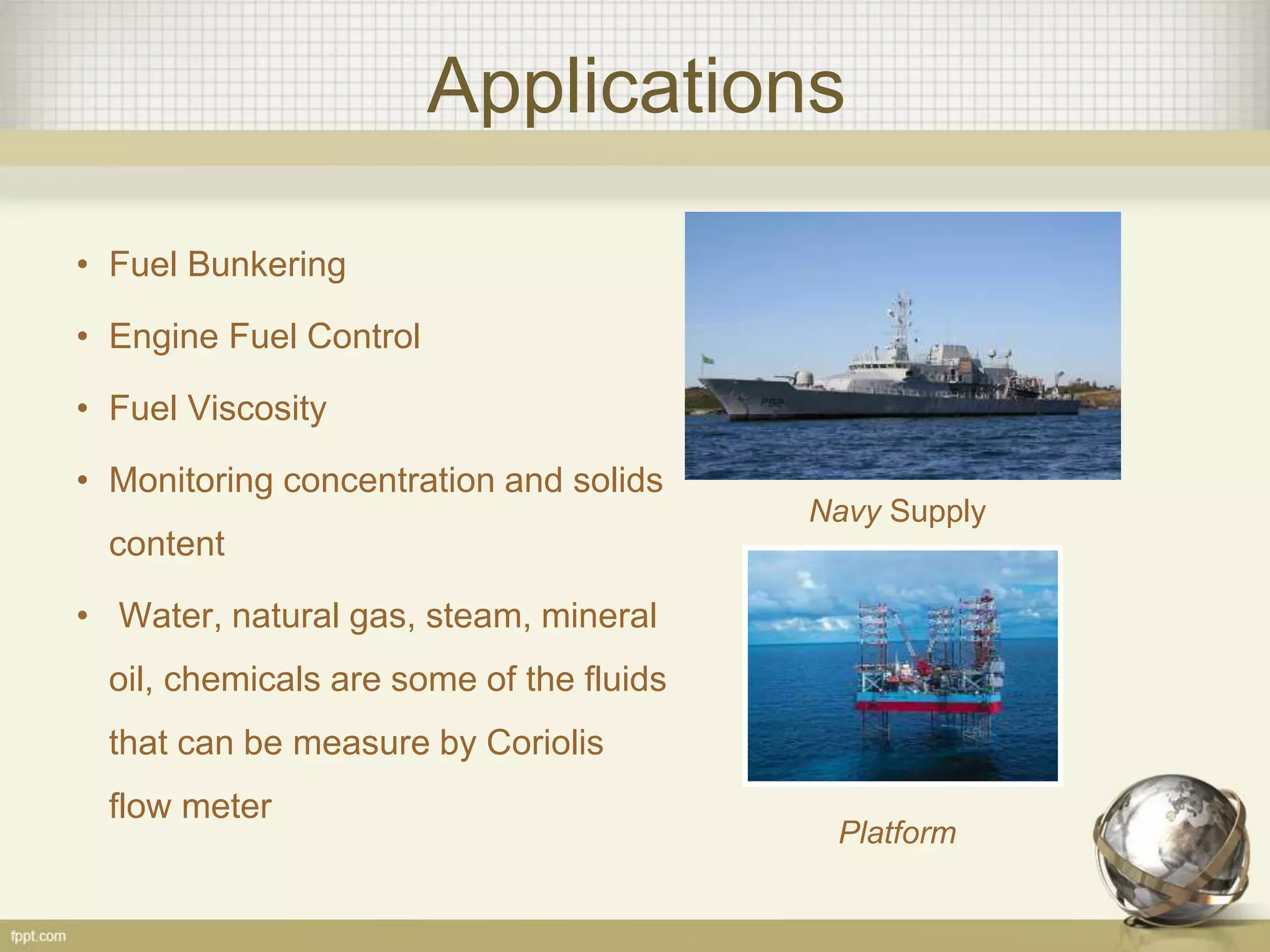 Applications

• Fuel Bunkering
• Engine Fuel Control
• Fuel Viscosity
• Monitoring concentration and solids content
• Water, natural gas, steam, mineral oil, chemicals are some of the fluids that can be measure by Coriolis flow meter

P52

Navy Supply

Platform

fppt.com